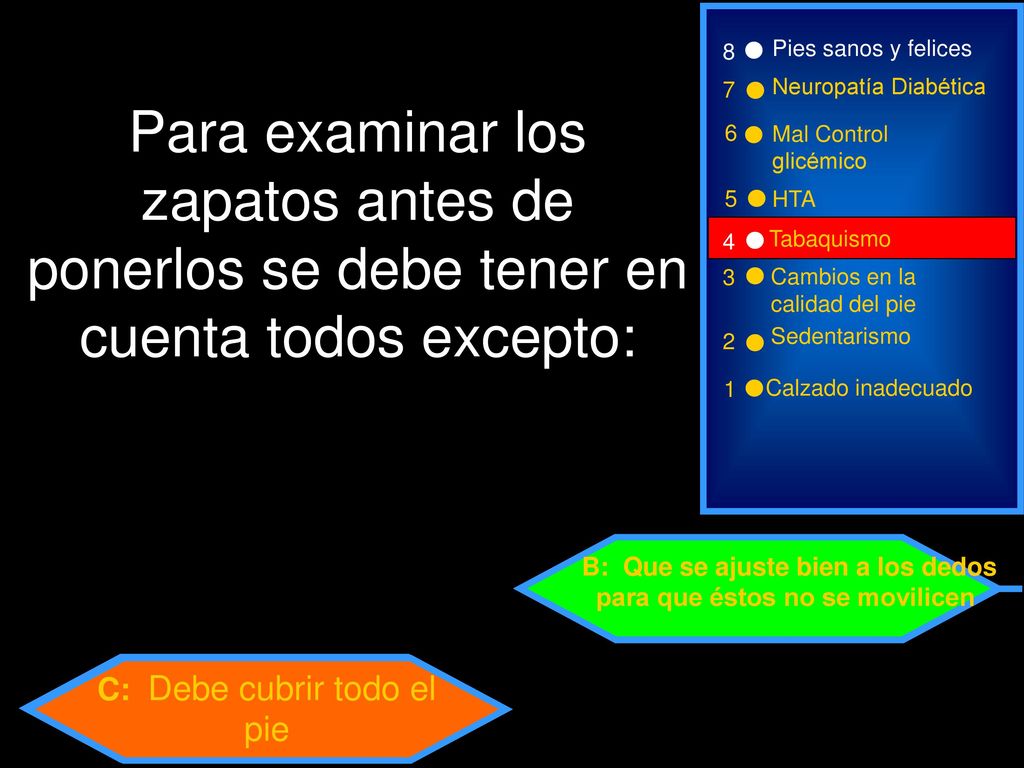 Para examinar los zapatos antes de ponerlos se debe tener en cuenta todos excepto:

8 Pies sanos y felices
7 Neuropatía Diabética
6 Mal Control glicémico
5 HTA
4 Tabaquismo
3 Cambios en la calidad del pie
2 Sedentarismo
1 Calzado inadecuado

B: Que se ajuste bien a los dedos para que éstos no se movilicen

C: Debe cubrir todo el pie